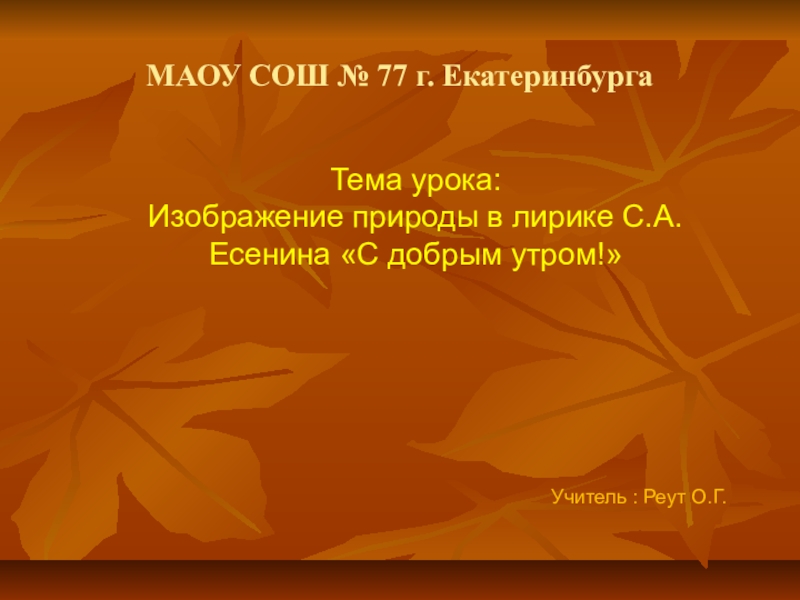 МАОУ СОШ № 77 г. Екатеринбурга

Тема урока:
Изображение природы в лирике С.А. Есенина «С добрым утром!»

Учитель : Реут О.Г.